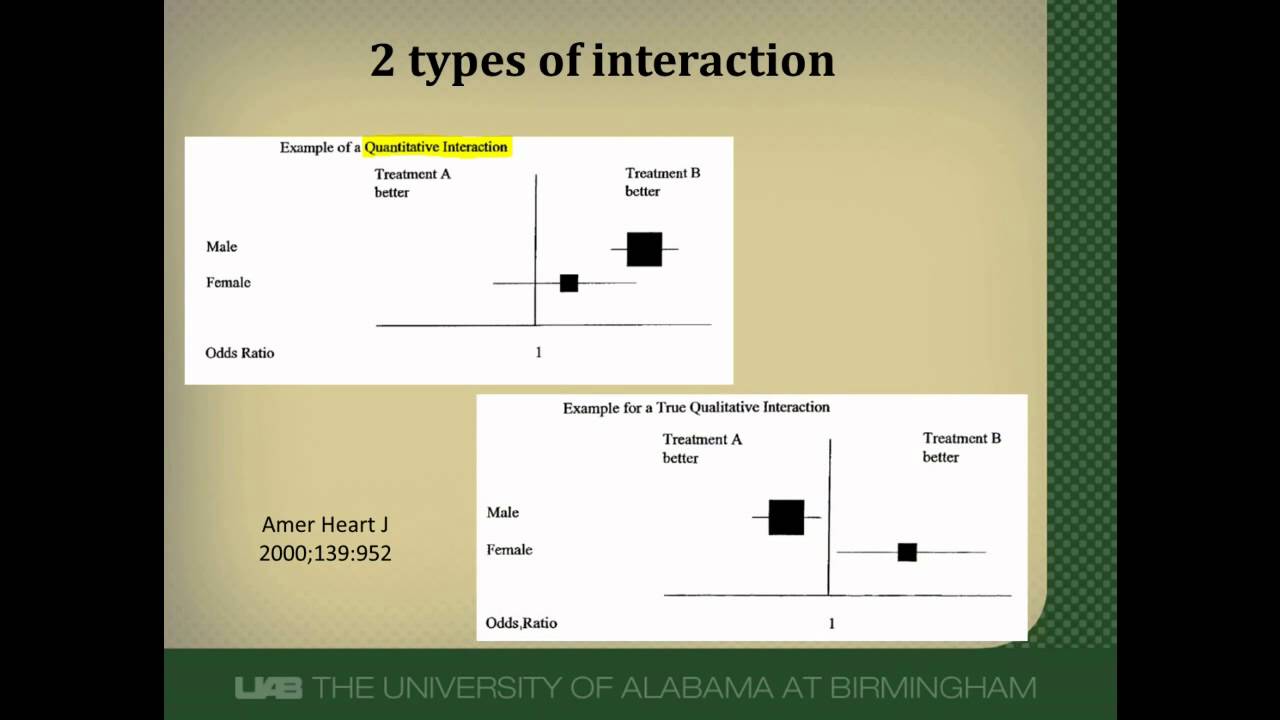 2 types of interaction

Example of a Quantitative Interaction

Treatment A better

Treatment B better

Male

Female

Odds Ratio

1

Example for a True Qualitative Interaction

Treatment A better

Treatment B better

Male

Female

Odds,Ratio

1

Amer Heart J
2000;139:952

UAB THE UNIVERSITY OF ALABAMA AT BIRMINGHAM